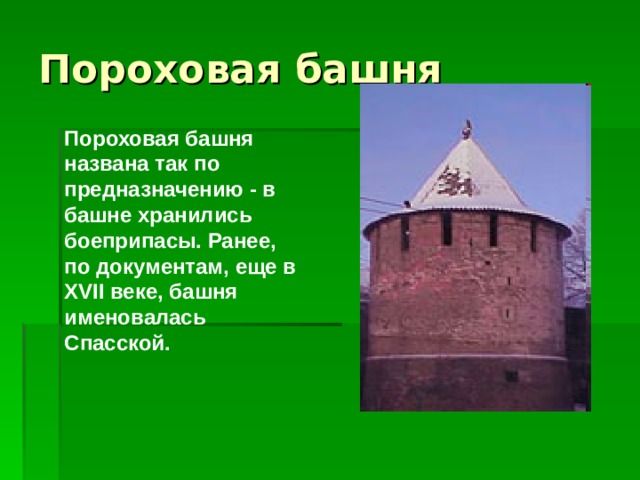 Пороховая башня

Пороховая башня названа так по предназначению - в башне хранились боеприпасы. Ранее, по документам, еще в XVII веке, башня именовалась Спасской.